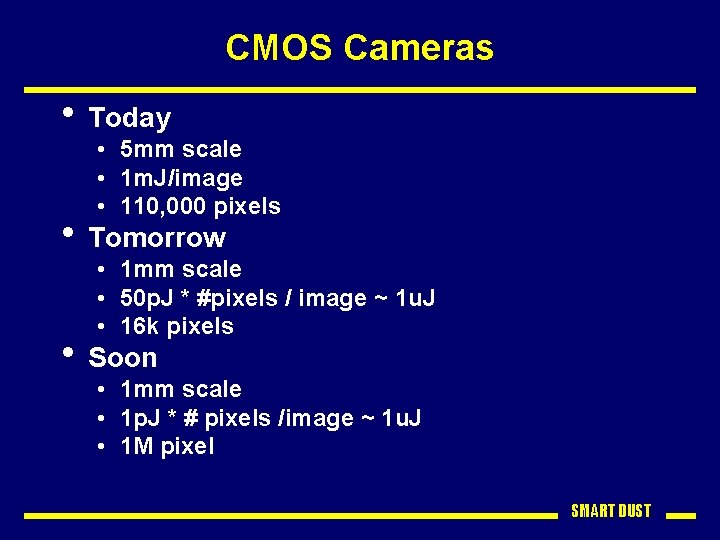 CMOS Cameras

• Today
  • 5mm scale
  • 1mJ/image
  • 110,000 pixels
• Tomorrow
  • 1mm scale
  • 50pJ * #pixels / image ~ 1uJ
  • 16k pixels
• Soon
  • 1mm scale
  • 1pJ * # pixels /image ~ 1uJ
  • 1M pixel

SMART DUST